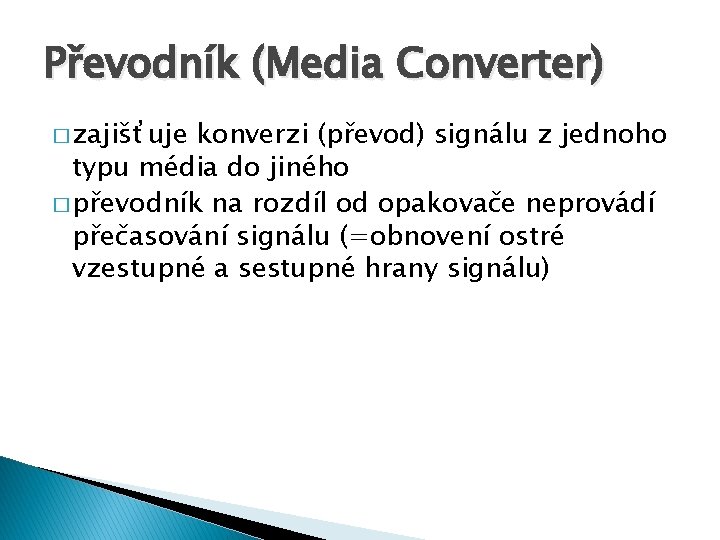 Převodník (Media Converter)

□ zajišťuje konverzi (převod) signálu z jednoho typu média do jiného

□ převodník na rozdíl od opakovače neprovádí přečasování signálu (=obnovení ostré vzestupné a sestupné hrany signálu)